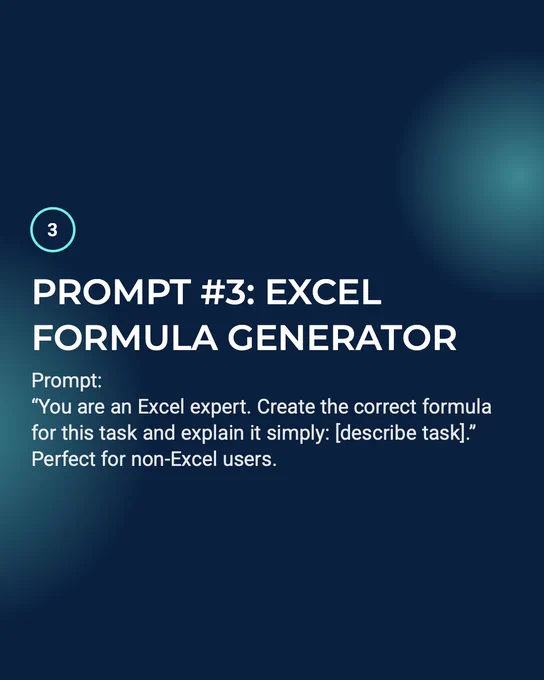 3

PROMPT #3: EXCEL FORMULA GENERATOR

Prompt:
“You are an Excel expert. Create the correct formula for this task and explain it simply: [describe task].”
Perfect for non-Excel users.